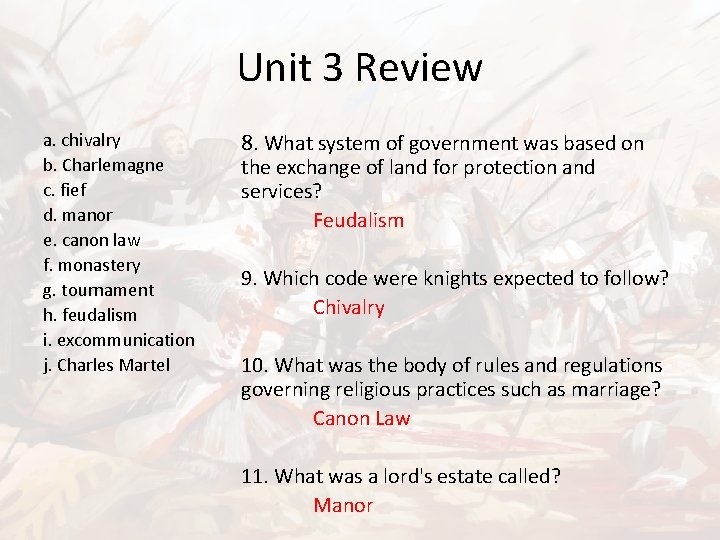 Unit 3 Review

a. chivalry
b. Charlemagne
c. fief
d. manor
e. canon law
f. monastery
g. tournament
h. feudalism
i. excommunication
j. Charles Martel

8. What system of government was based on the exchange of land for protection and services?
Feudalism

9. Which code were knights expected to follow?
Chivalry

10. What was the body of rules and regulations governing religious practices such as marriage?
Canon Law

11. What was a lord's estate called?
Manor